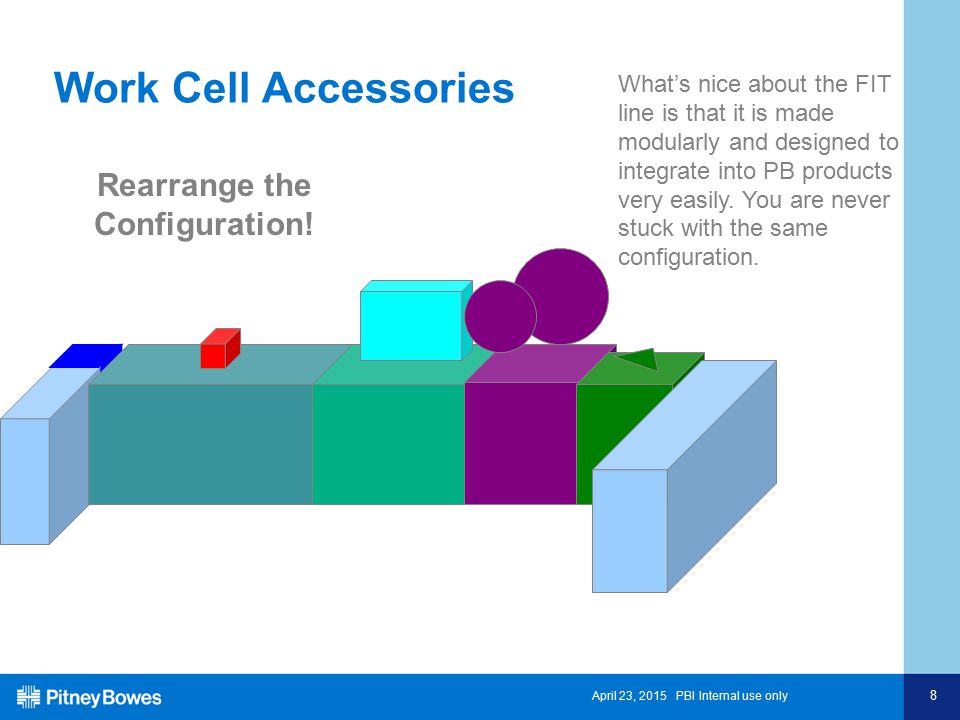 Work Cell Accessories

Rearrange the Configuration!

What's nice about the FIT line is that it is made modularly and designed to integrate into PB products very easily. You are never stuck with the same configuration.

Pitney Bowes

April 23, 2015 PBI Internal use only

8